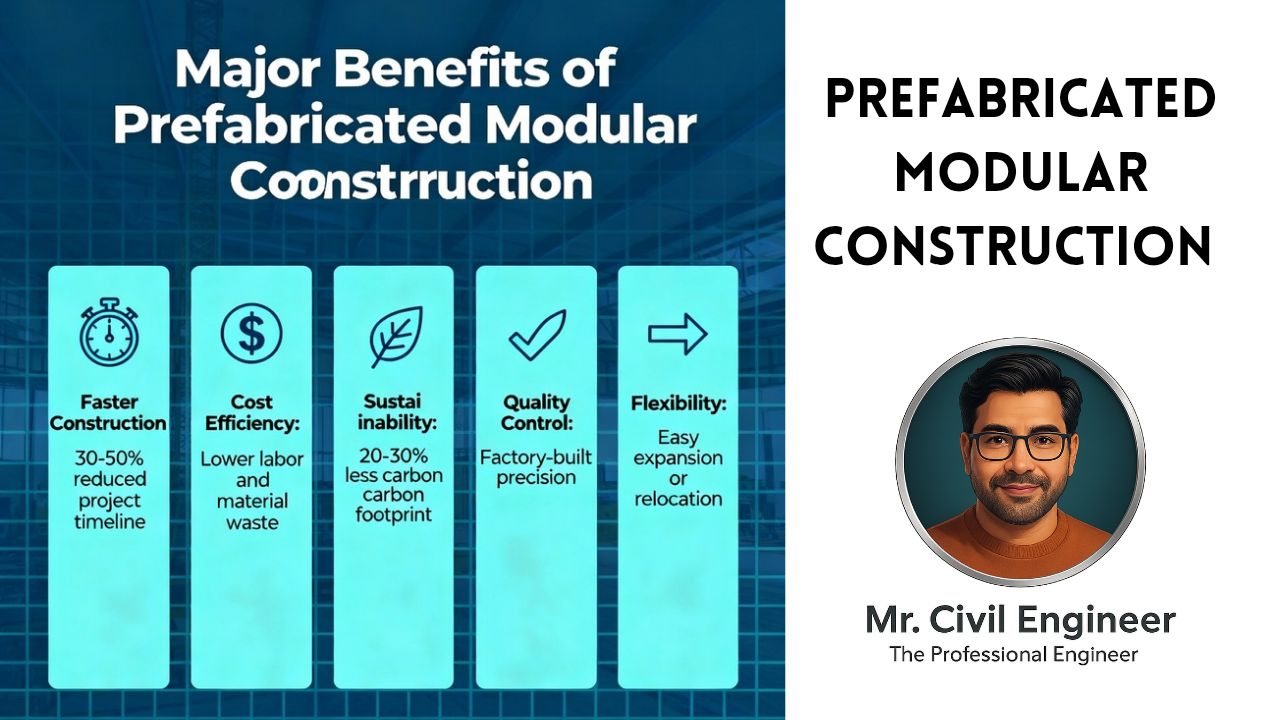 Major Benefits of Prefabricated Modular Coonstrruction

Faster Construction
30-50% reduced project timeline

Cost Efficiency:
Lower labor and material waste

Sustai inability:
20-30% less carbon carbon footprint

Quality Control:
Factory-built precision

Flexibility:
Easy expansion or relocation

PREFABRICATED MODULAR CONSTRUCTION

Mr. Civil Engineer
The Professional Engineer